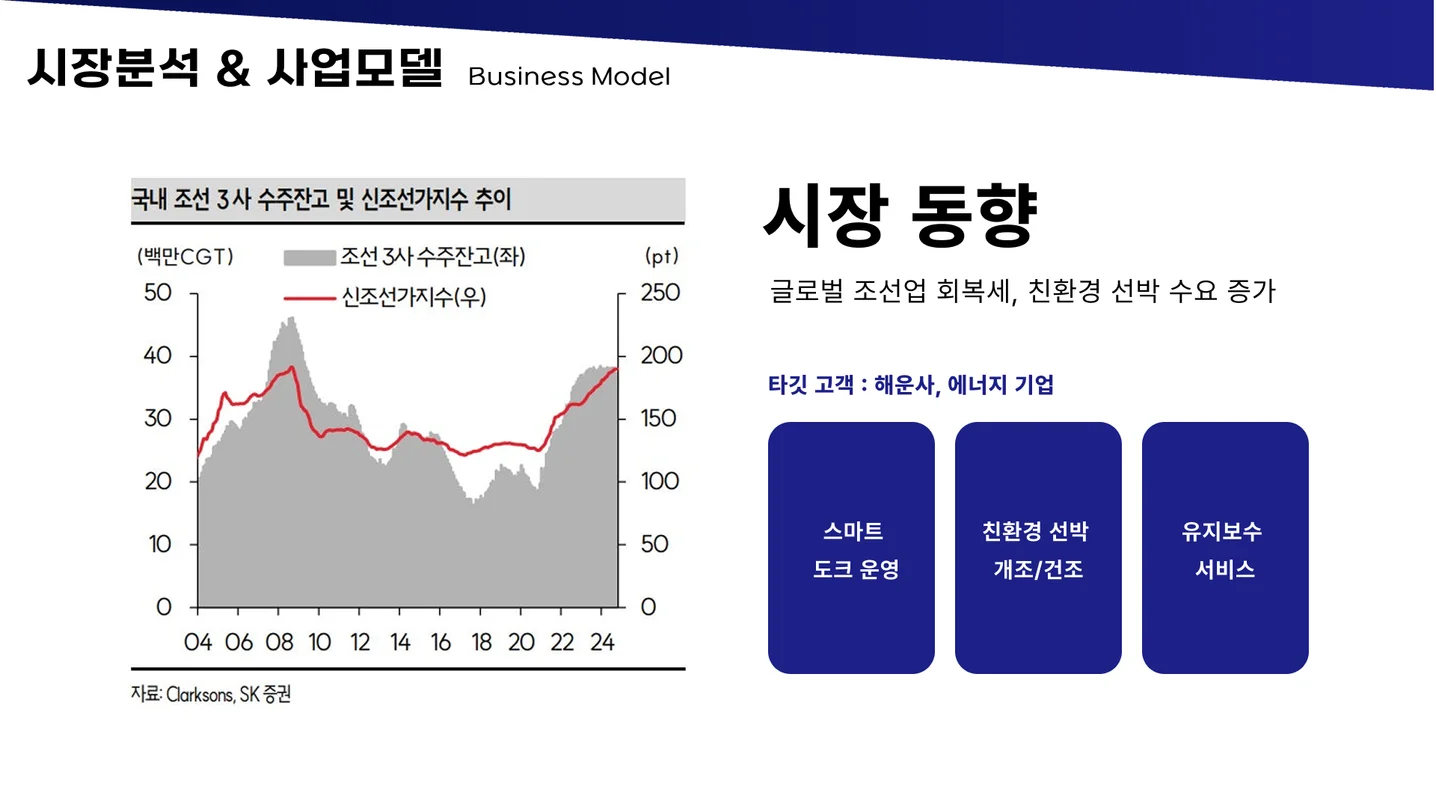 시장분석 & 사업모델 Business Model

국내 조선 3사 수주잔고 및 신조선가지수 추이

(백만CGT)
조선 3사 수주잔고(좌)
신조선가지수(우)
(pt)
50
40
30
20
10
0
250
200
150
100
50
0
04 06 08 10 12 14 16 18 20 22 24

자료: Clarksons, SK 증권

시장 동향

글로벌 조선업 회복세, 친환경 선박 수요 증가

타깃 고객 : 해운사, 에너지 기업

스마트
도크 운영

친환경 선박
개조/건조

유지보수
서비스